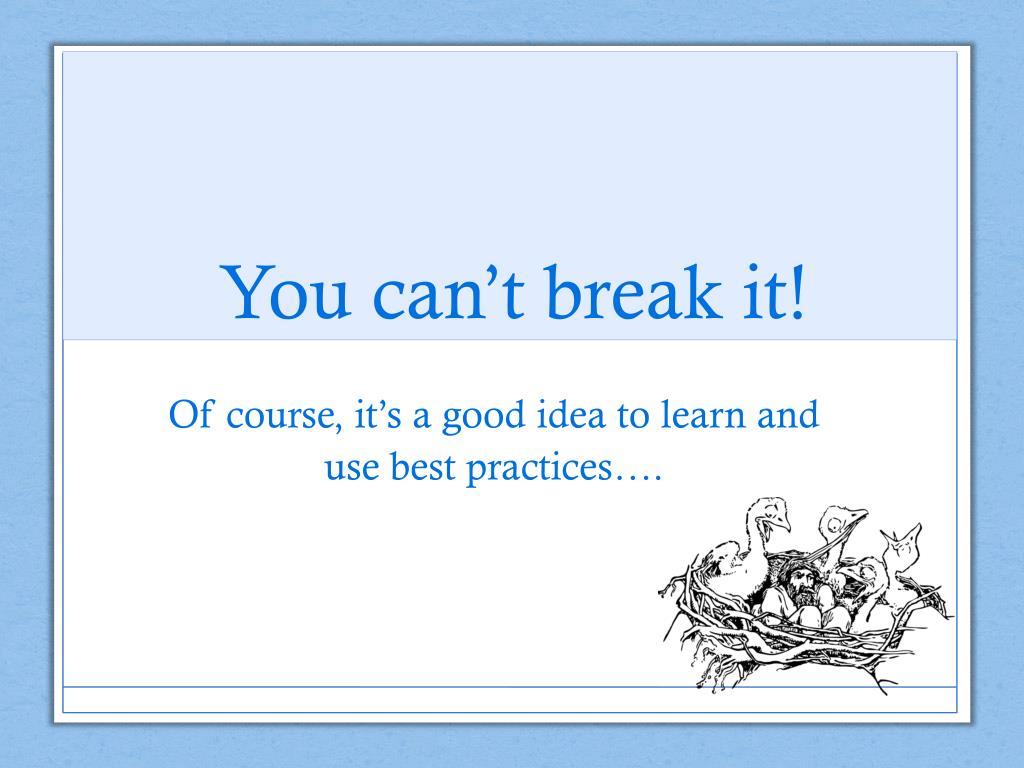 You can’t break it!

Of course, it’s a good idea to learn and use best practices….